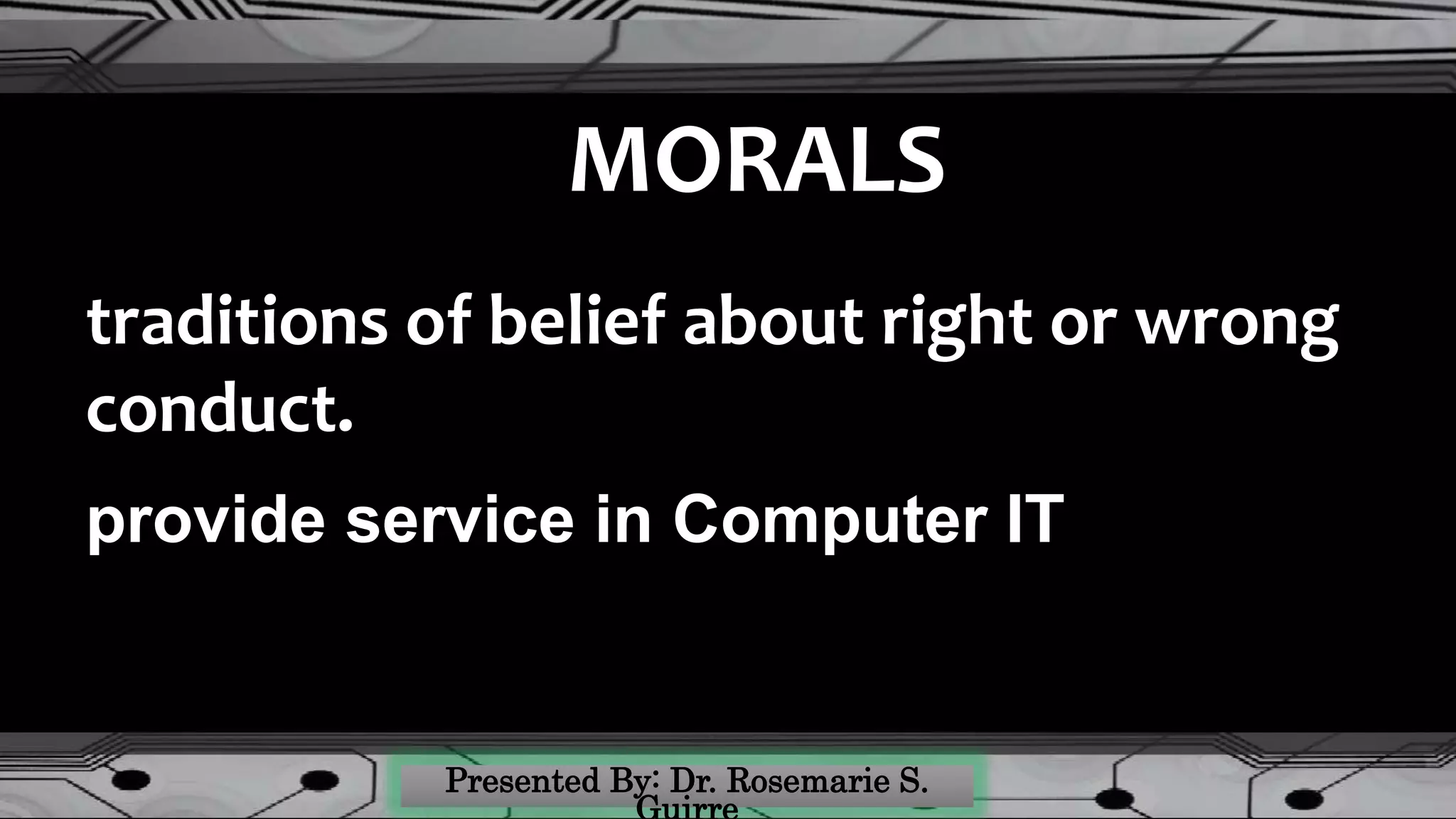 MORALS

traditions of belief about right or wrong conduct.

provide service in Computer IT

Presented By: Dr. Rosemarie S. Guirre